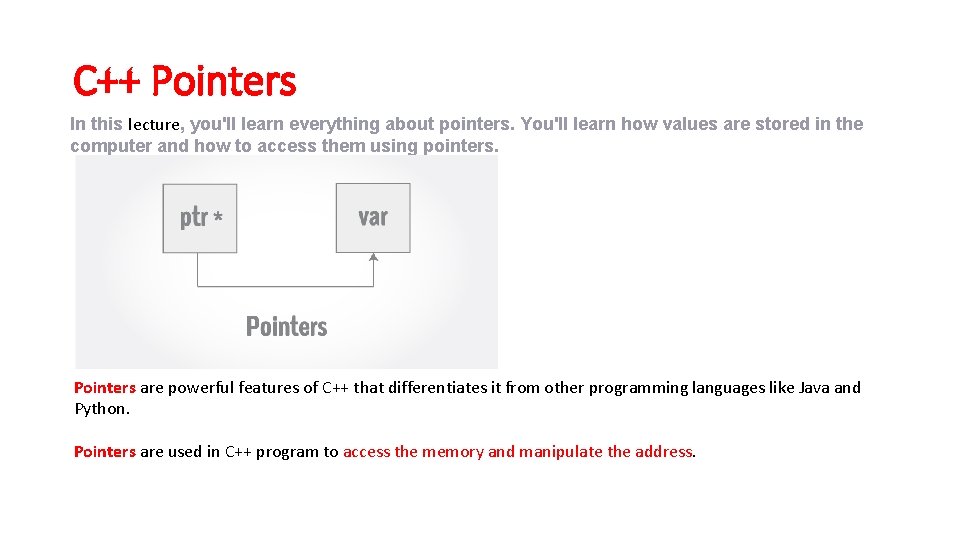 C++ Pointers

In this lecture, you'll learn everything about pointers. You'll learn how values are stored in the computer and how to access them using pointers.

ptr *

var

Pointers

Pointers are powerful features of C++ that differentiates it from other programming languages like Java and Python.

Pointers are used in C++ program to access the memory and manipulate the address.